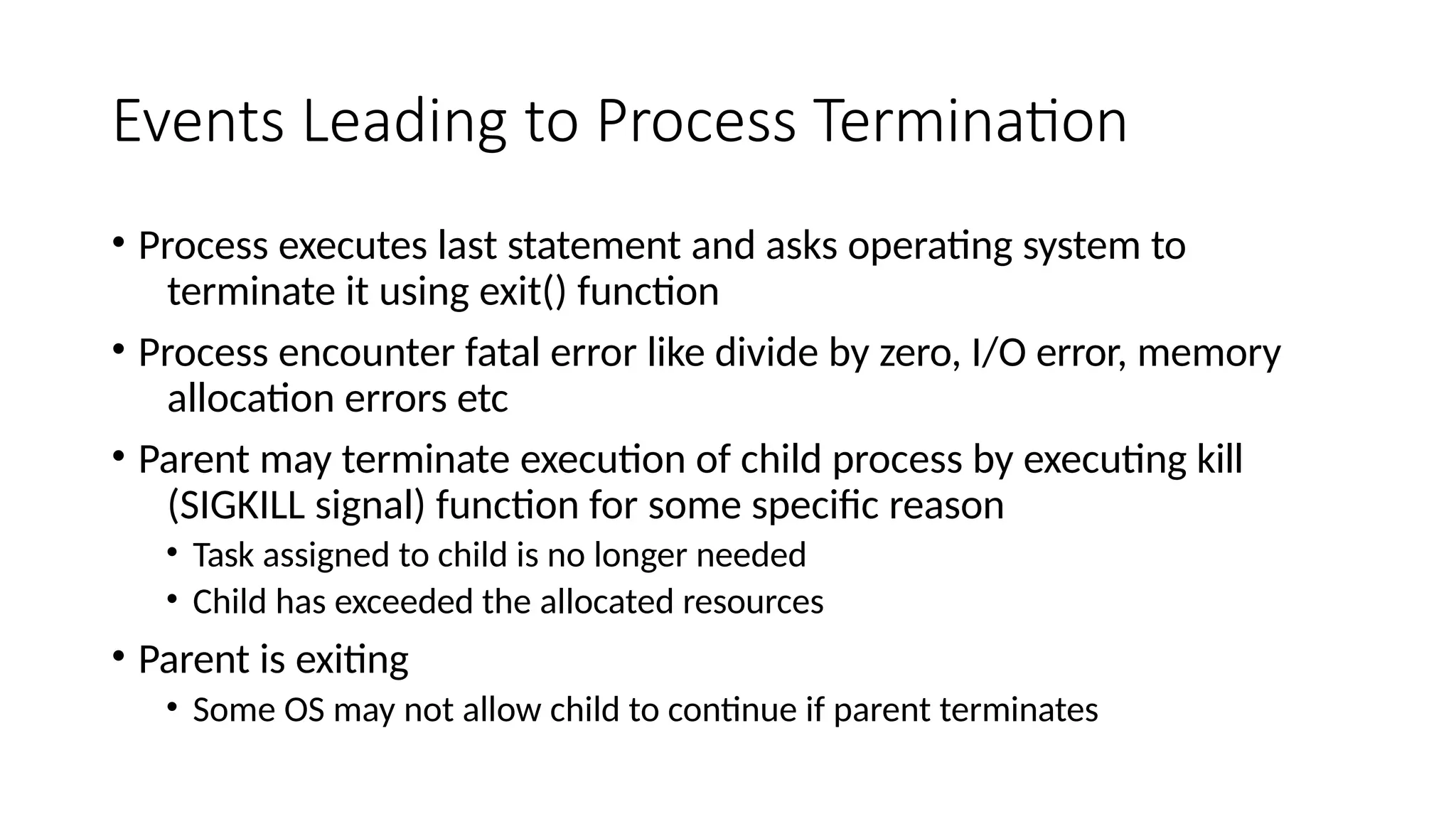 Events Leading to Process Termination

• Process executes last statement and asks operating system to terminate it using exit() function

• Process encounter fatal error like divide by zero, I/O error, memory allocation errors etc

• Parent may terminate execution of child process by executing kill (SIGKILL signal) function for some specific reason

  • Task assigned to child is no longer needed

  • Child has exceeded the allocated resources

• Parent is exiting

  • Some OS may not allow child to continue if parent terminates